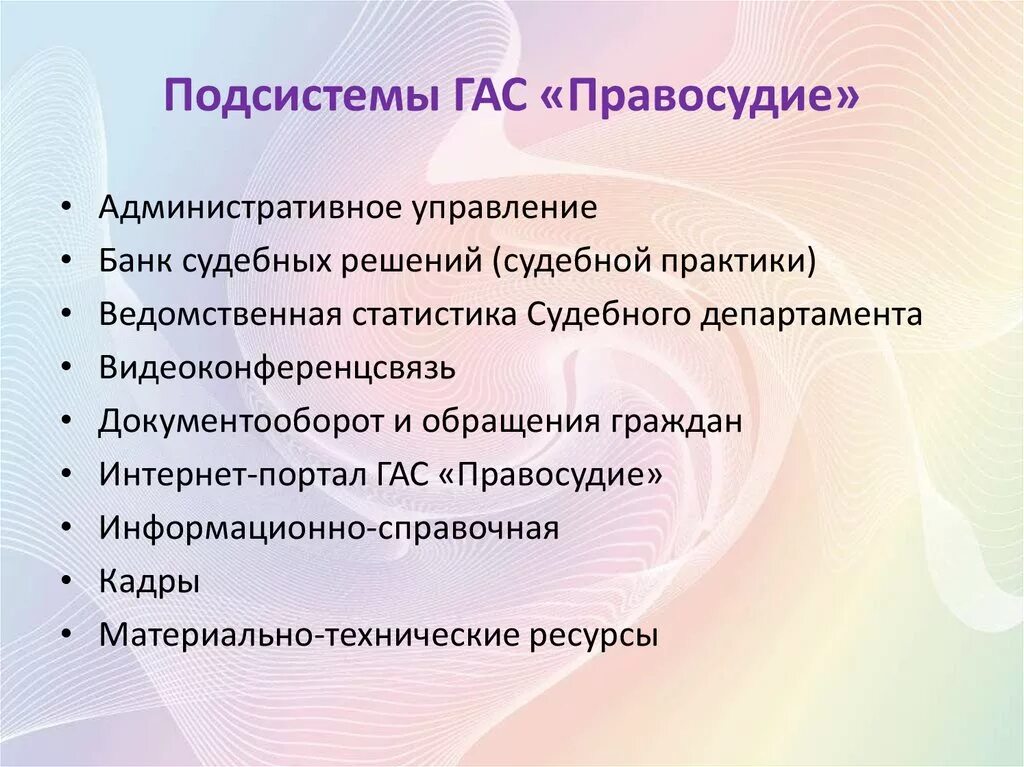 Подсистемы ГАС «Правосудие»

• Административное управление
• Банк судебных решений (судебной практики)
• Ведомственная статистика Судебного департамента
• Видеоконференцсвязь
• Документооборот и обращения граждан
• Интернет-портал ГАС «Правосудие»
• Информационно-справочная
• Кадры
• Материально-технические ресурсы